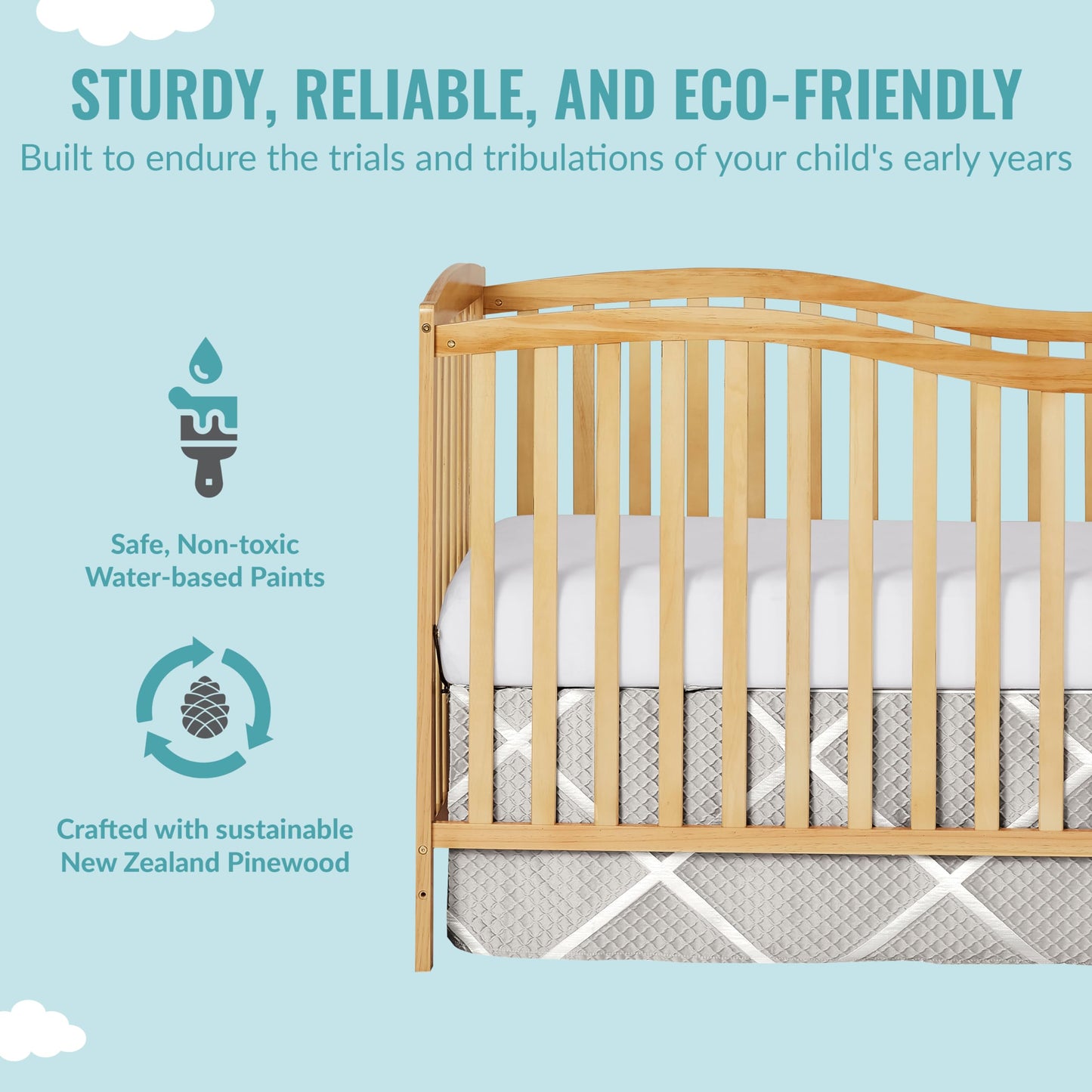 STURDY, RELIABLE, AND ECO-FRIENDLY
Built to endure the trials and tribulations of your child's early years

Safe, Non-toxic Water-based Paints

Crafted with sustainable New Zealand Pinewood